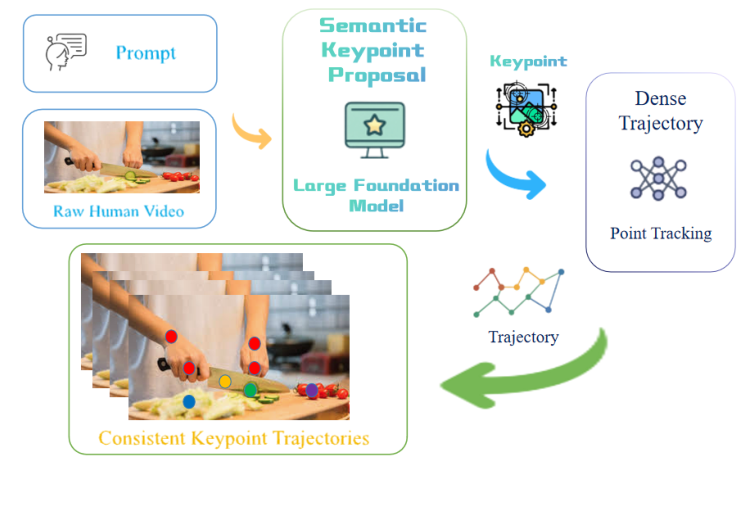 Prompt

Raw Human Video

Semantic Keypoint Proposal

Large Foundation Model

Keypoint

Dense Trajectory

Point Tracking

Trajectory

Consistent Keypoint Trajectories